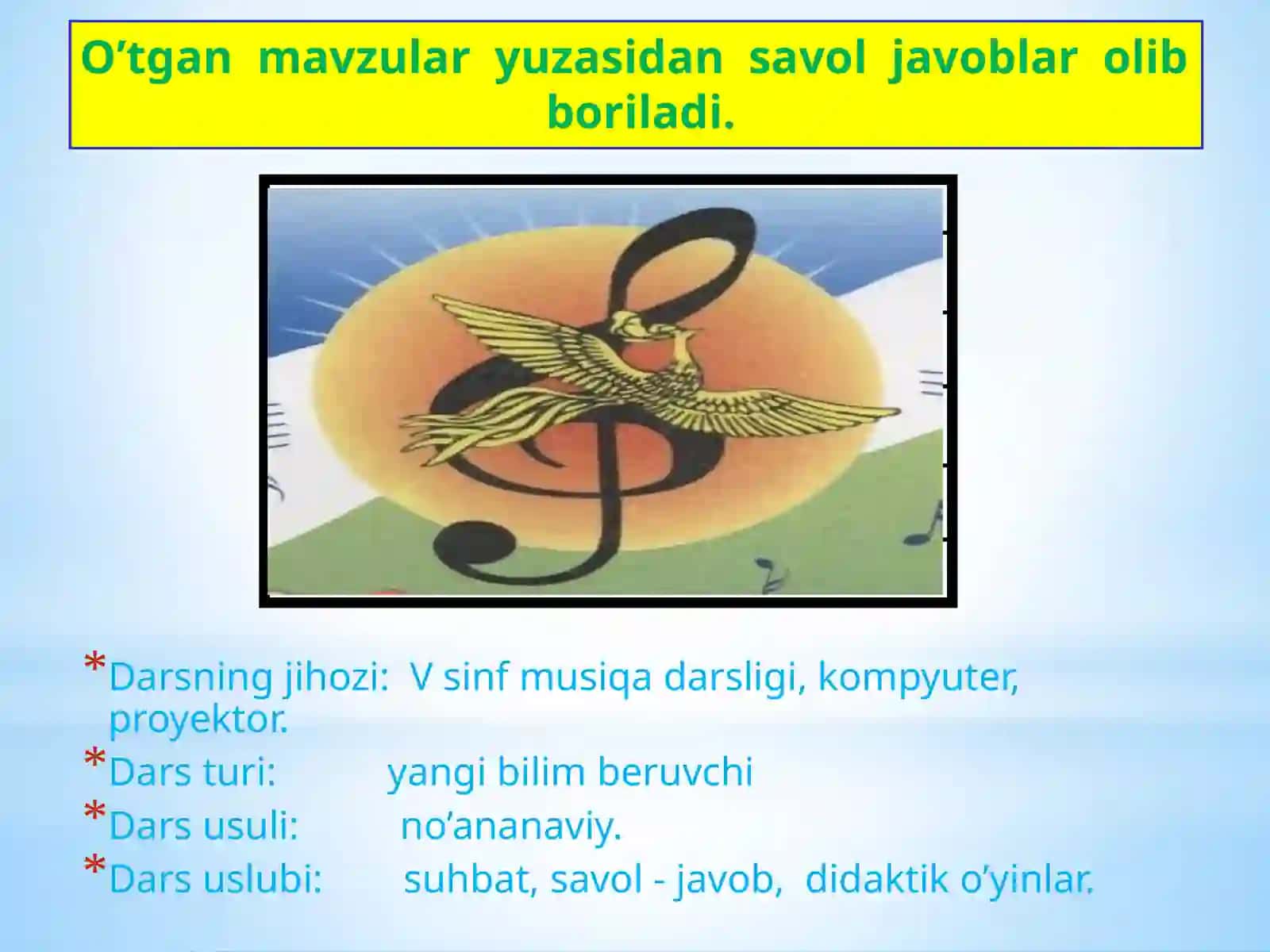 O’tgan mavzular yuzasidan savol javoblar olib boriladi.

*Darsning jihozi: V sinf musiqa darsligi, kompyuter, proyektor.
*Dars turi: yangi bilim beruvchi
*Dars usuli: no’ananaviy.
*Dars uslubi: suhbat, savol - javob, didaktik o’yinlar.